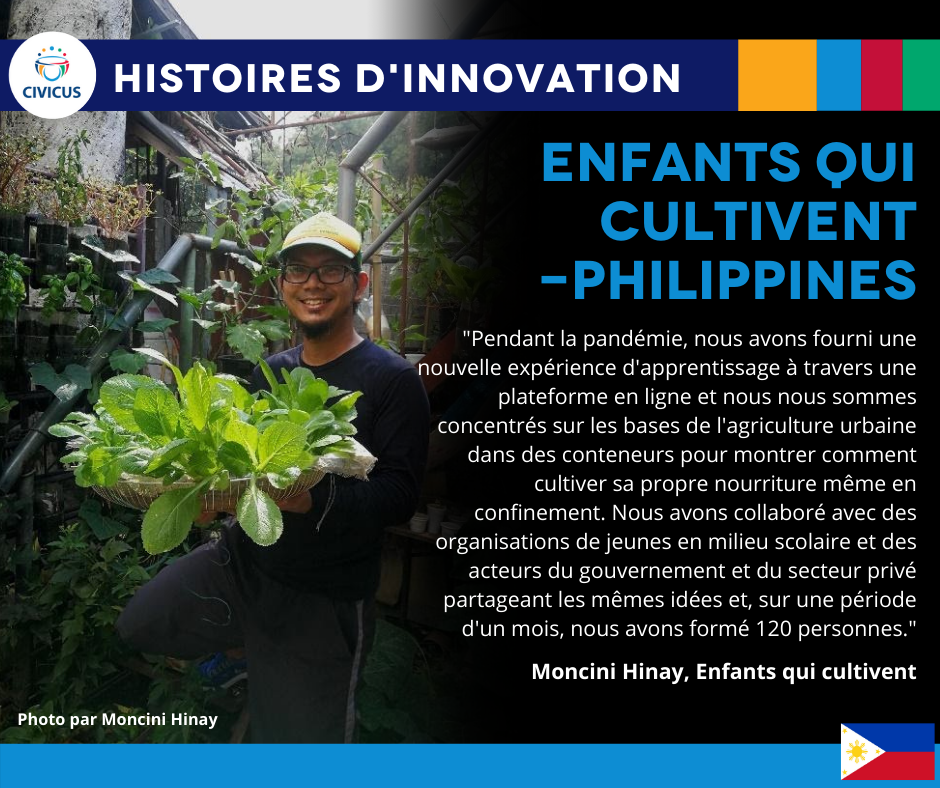 CIVICUS

HISTOIRES D'INNOVATION

ENFANTS QUI CULTIVENT -PHILIPPINES

"Pendant la pandémie, nous avons fourni une nouvelle expérience d'apprentissage à travers une plateforme en ligne et nous nous sommes concentrés sur les bases de l'agriculture urbaine dans des conteneurs pour montrer comment cultiver sa propre nourriture même en confinement. Nous avons collaboré avec des organisations de jeunes en milieu scolaire et des acteurs du gouvernement et du secteur privé partageant les mêmes idées et, sur une période d'un mois, nous avons formé 120 personnes."

Moncini Hinay, Enfants qui cultivent

Photo par Moncini Hinay